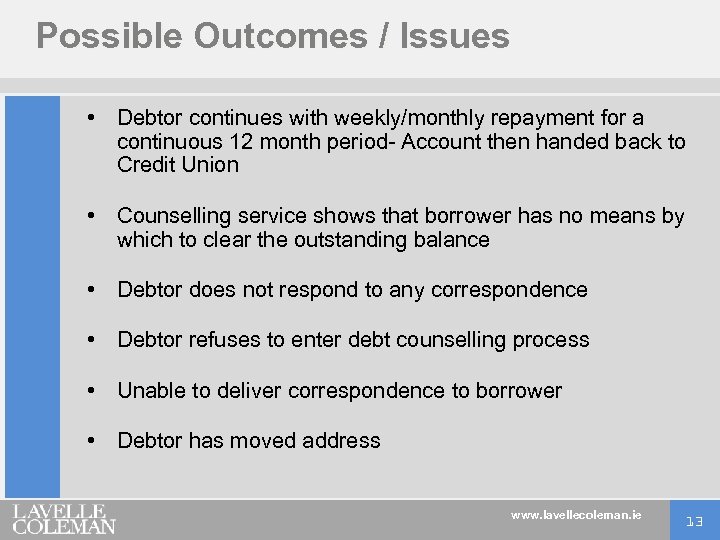 Possible Outcomes / Issues

• Debtor continues with weekly/monthly repayment for a continuous 12 month period- Account then handed back to Credit Union

• Counselling service shows that borrower has no means by which to clear the outstanding balance

• Debtor does not respond to any correspondence

• Debtor refuses to enter debt counselling process

• Unable to deliver correspondence to borrower

• Debtor has moved address

LAVELLE COLEMAN

www.lavellecoleman.ie

13